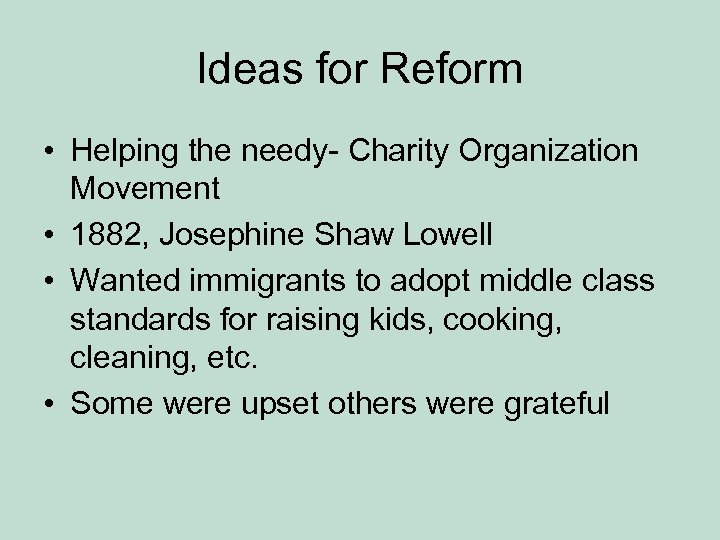 Ideas for Reform

• Helping the needy- Charity Organization Movement
• 1882, Josephine Shaw Lowell
• Wanted immigrants to adopt middle class standards for raising kids, cooking, cleaning, etc.
• Some were upset others were grateful